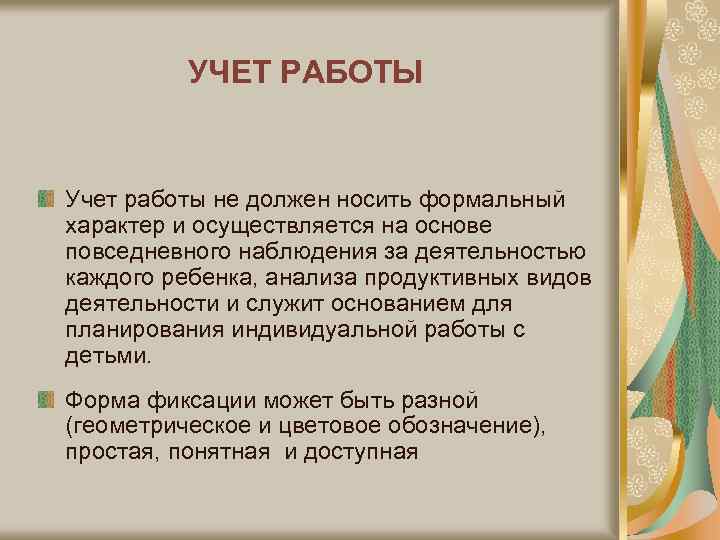 УЧЕТ РАБОТЫ

Учет работы не должен носить формальный характер и осуществляется на основе повседневного наблюдения за деятельностью каждого ребенка, анализа продуктивных видов деятельности и служит основанием для планирования индивидуальной работы с детьми.

Форма фиксации может быть разной (геометрическое и цветовое обозначение), простая, понятная и доступная